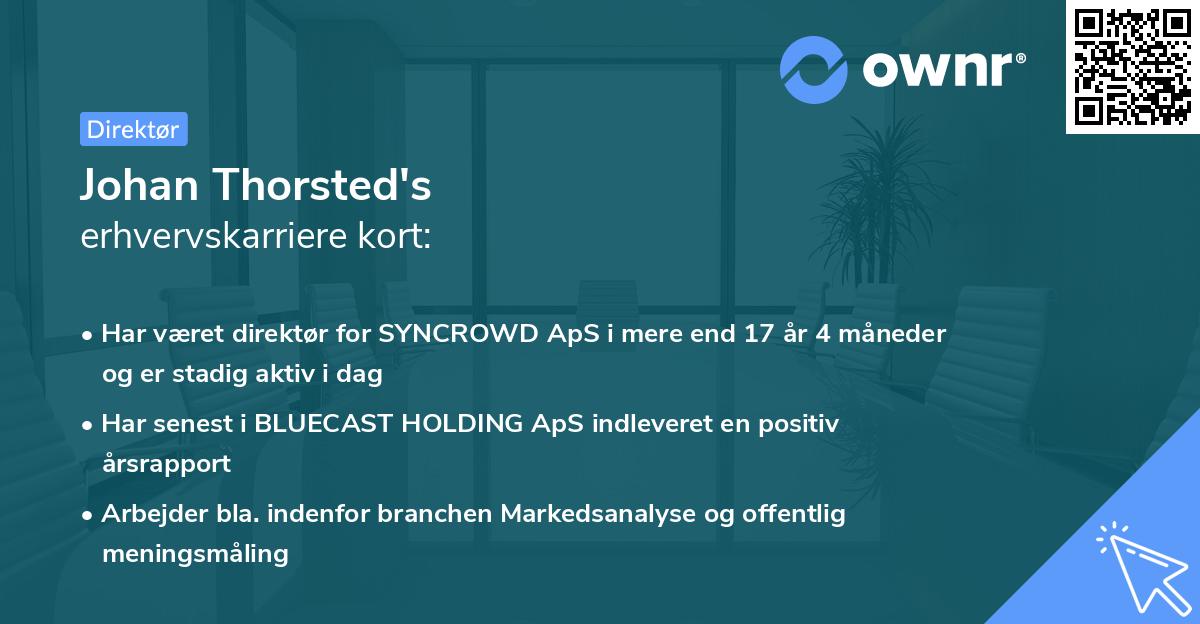 ownr®

Direktør

Johan Thorsted's
erhvervskarriere kort:

• Har været direktør for SYNCROWD ApS i mere end 17 år 4 måneder og er stadig aktiv i dag

• Har senest i BLUECAST HOLDING ApS indleveret en positiv årsrapport

• Arbejder bla. indenfor branchen Markedsanalyse og offentlig meningsmåling